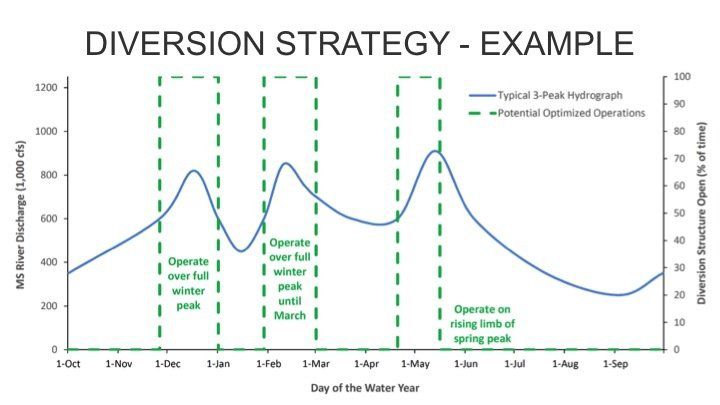 DIVERSION STRATEGY - EXAMPLE

Typical 3-Peak Hydrograph
Potential Optimized Operations

MS River Discharge (1,000 cfs)

1200
1000
800
600
400
200
0

Diversion Structure Open (% of time)

100
90
80
70
60
50
40
30
20
10
0

Operate over full winter peak

Operate over full winter peak until March

Operate on rising limb of spring peak

1-Oct 1-Nov 1-Dec 1-Jan 1-Feb 1-Mar 1-Apr 1-May 1-Jun 1-Jul 1-Aug 1-Sep

Day of the Water Year